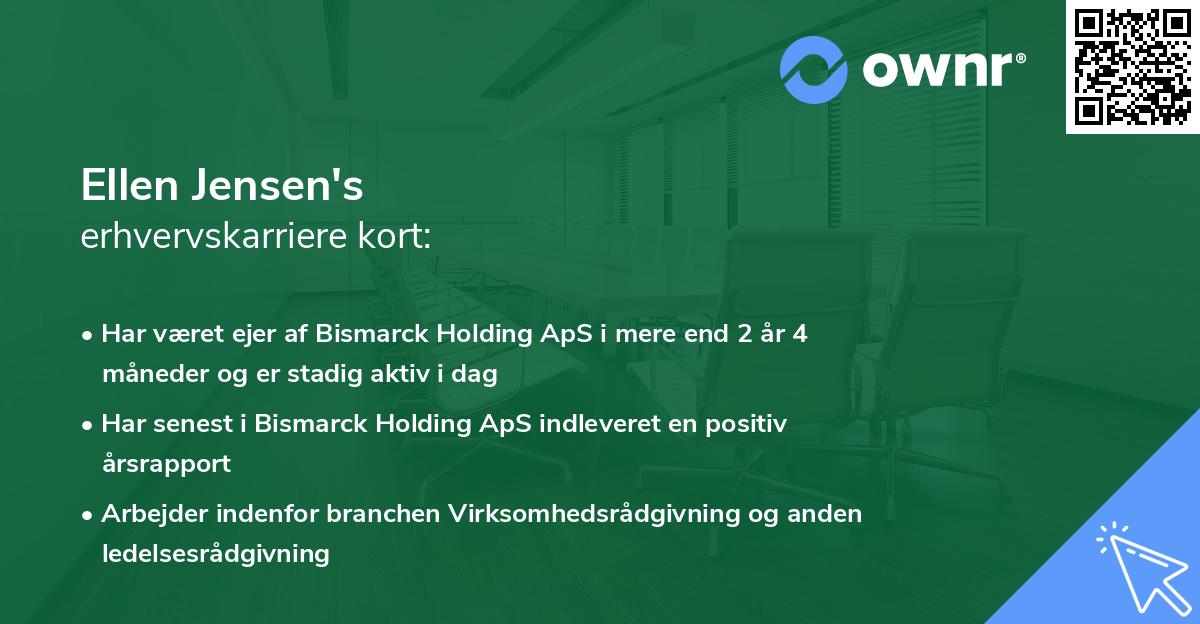 ownr®

Ellen Jensen's
erhvervskarriere kort:

• Har været ejer af Bismarck Holding ApS i mere end 2 år 4 måneder og er stadig aktiv i dag
• Har senest i Bismarck Holding ApS indleveret en positiv årsrapport
• Arbejder indenfor branchen Virksomhedsrådgivning og anden ledelsesrådgivning